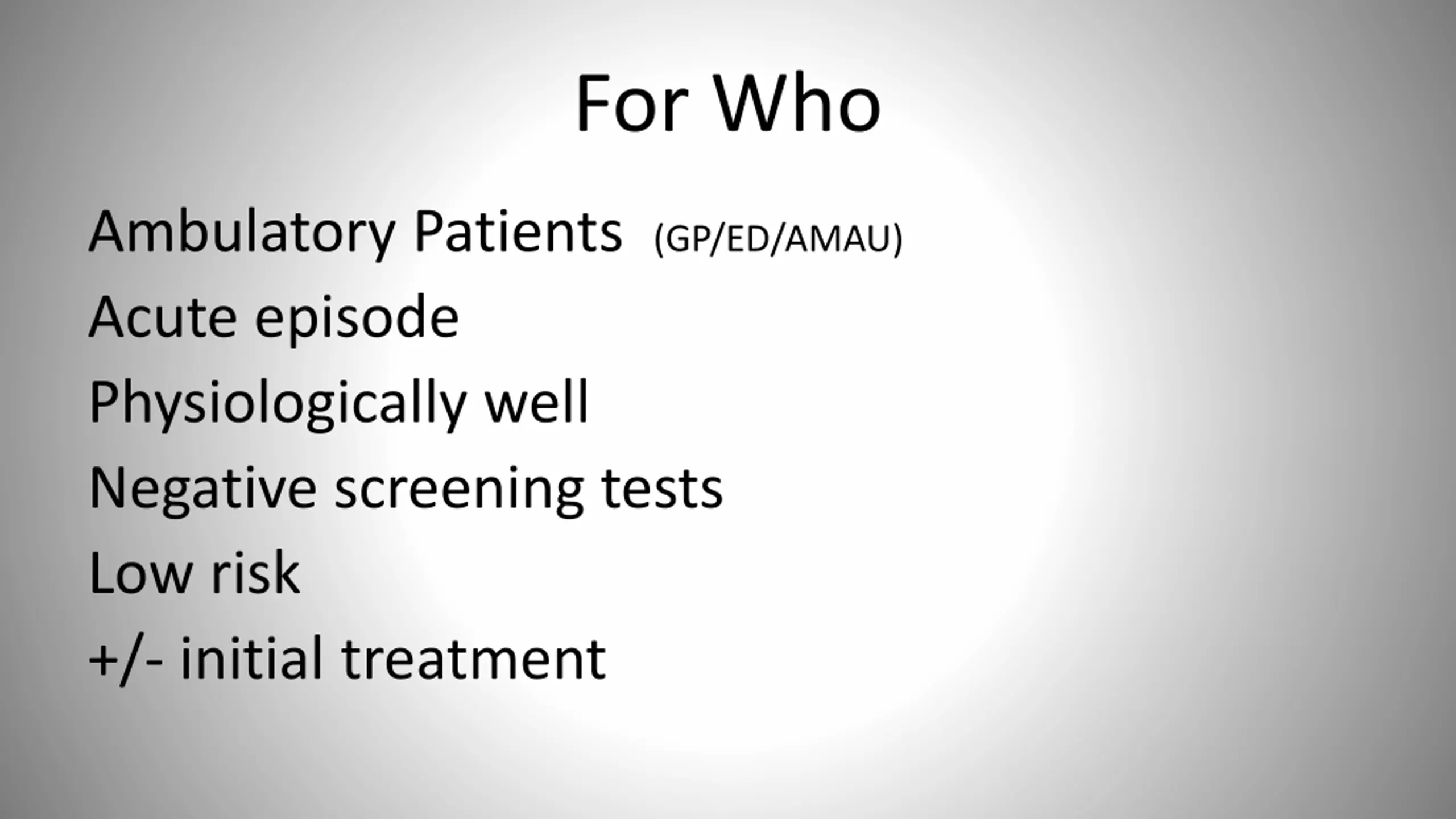 For Who

Ambulatory Patients (GP/ED/AMAU)

Acute episode

Physiologically well

Negative screening tests

Low risk

+/- initial treatment